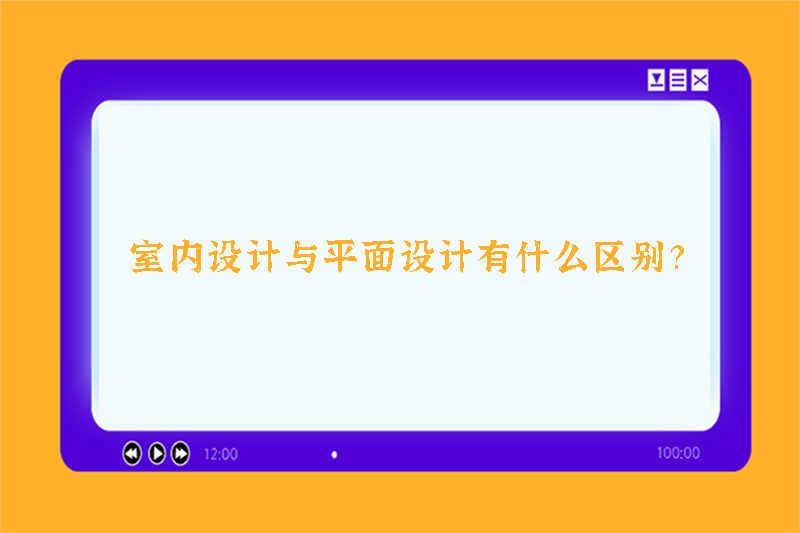 室内设计与平面设计有什么区别?

12:00

100:00